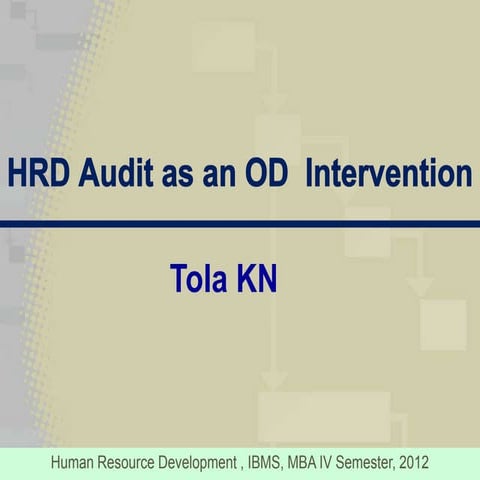 HRD Audit as an OD Intervention

Tola KN

Human Resource Development , IBMS, MBA IV Semester, 2012